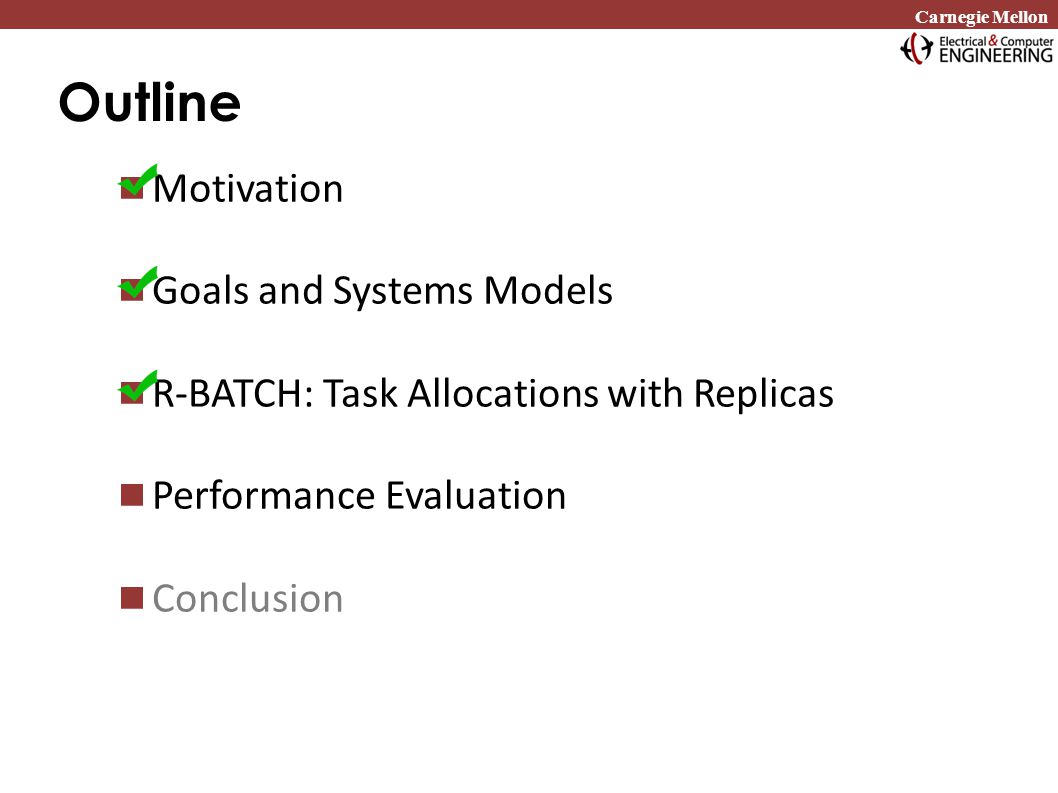 Carnegie Mellon

Electrical & Computer ENGINEERING

Outline

Motivation

Goals and Systems Models

R-BATCH: Task Allocations with Replicas

Performance Evaluation

Conclusion